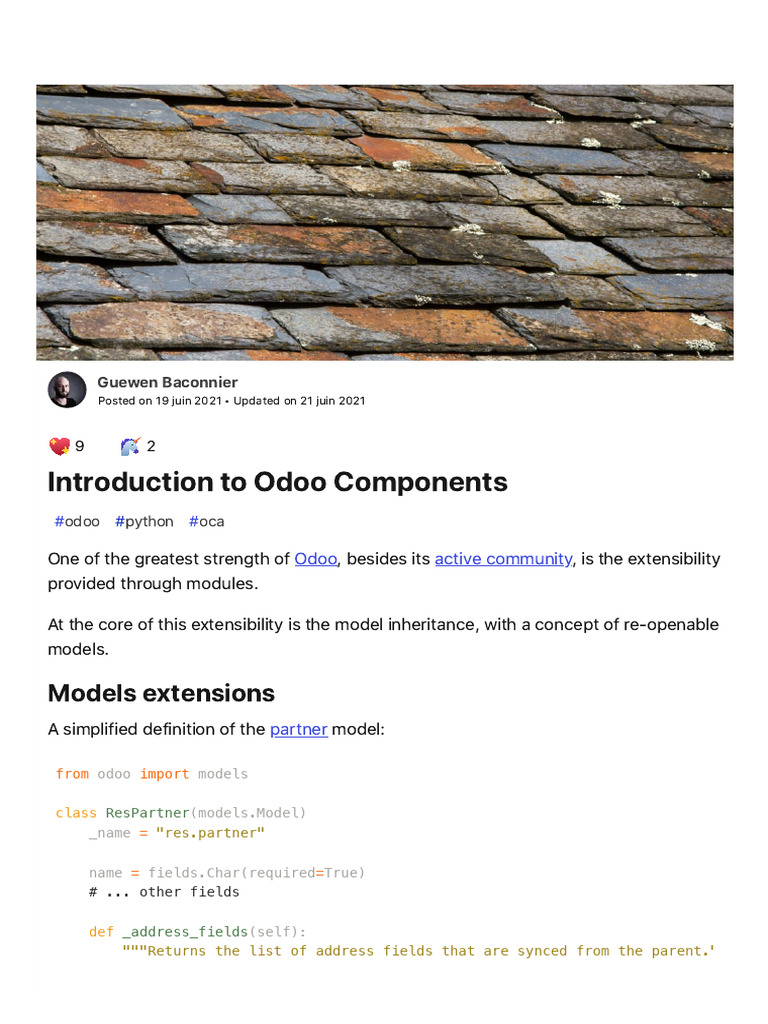 Guewen Baconnier
Posted on 19 juin 2021 • Updated on 21 juin 2021

9 2

Introduction to Odoo Components

#odoo #python #oca

One of the greatest strength of Odoo, besides its active community, is the extensibility provided through modules.

At the core of this extensibility is the model inheritance, with a concept of re-openable models.

Models extensions

A simplified definition of the partner model:

from odoo import models

class ResPartner(models.Model)
    _name = "res.partner"

    name = fields.Char(required=True)
    # ... other fields

    def _address_fields(self):
        """Returns the list of address fields that are synced from the parent.'